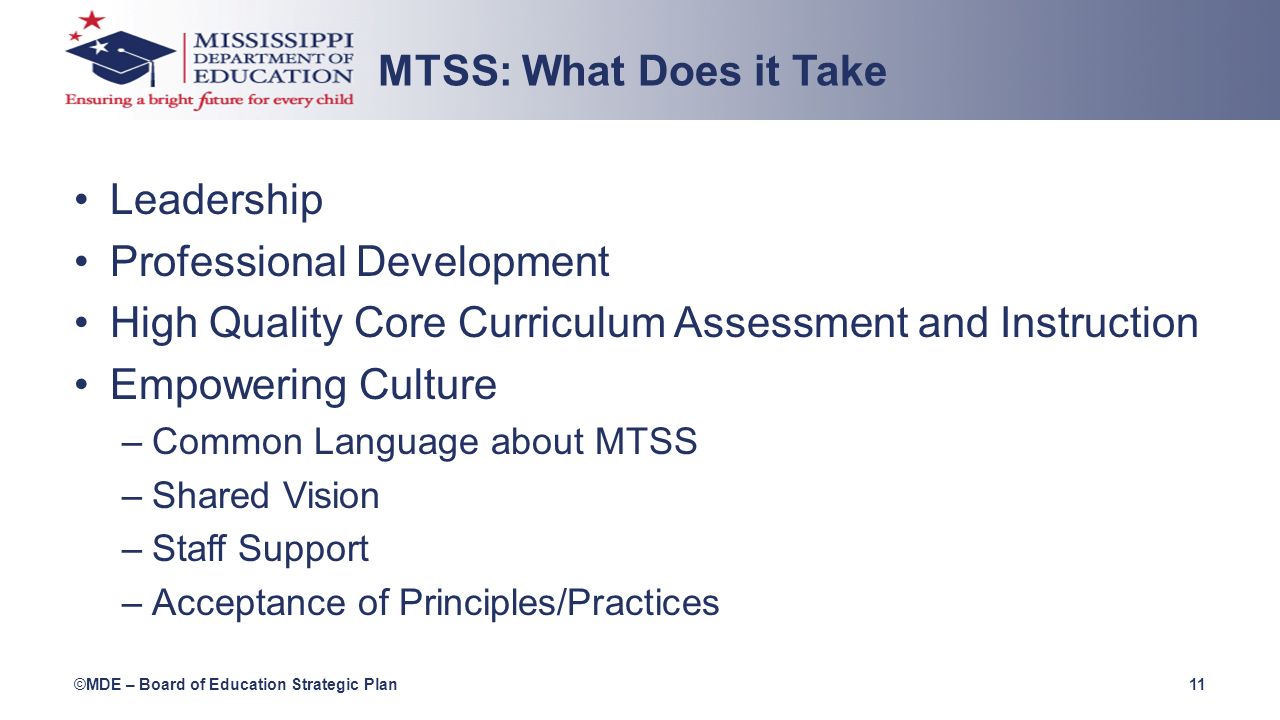 MISSISSIPPI DEPARTMENT OF EDUCATION
Ensuring a bright future for every child

MTSS: What Does it Take

• Leadership
• Professional Development
• High Quality Core Curriculum Assessment and Instruction
• Empowering Culture
– Common Language about MTSS
– Shared Vision
– Staff Support
– Acceptance of Principles/Practices

©MDE – Board of Education Strategic Plan

11